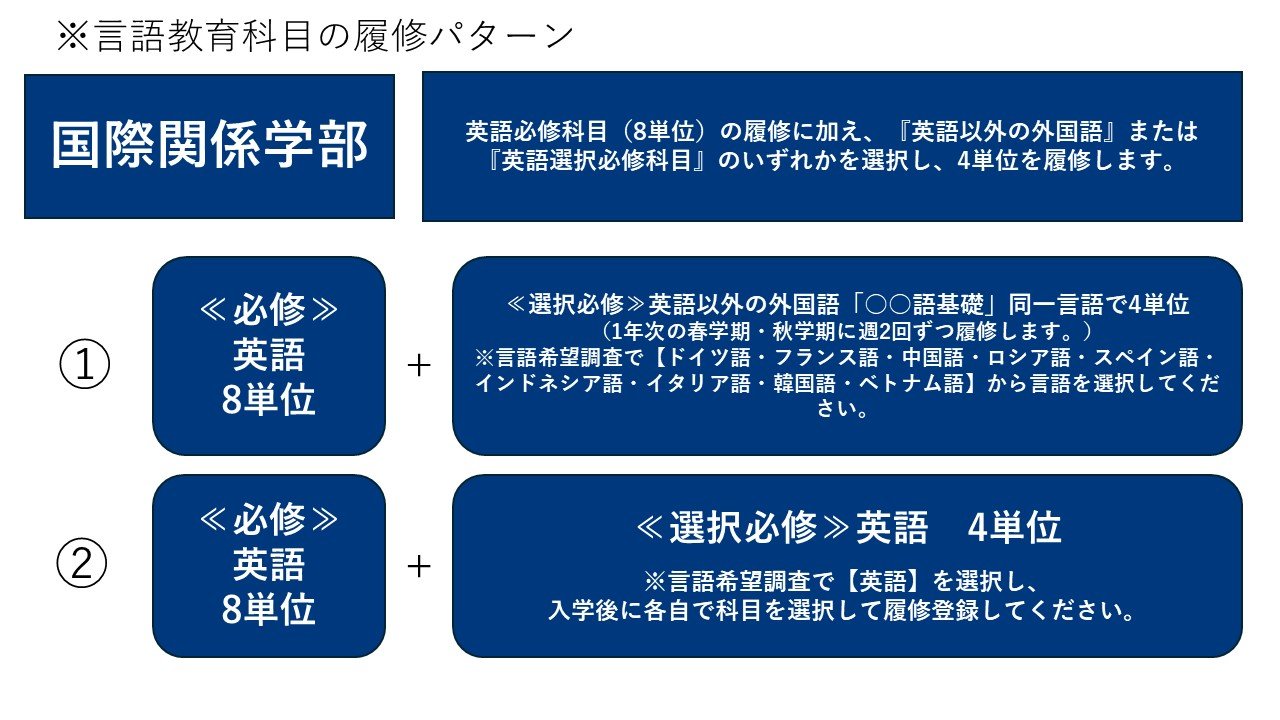 ※言語教育科目の履修パターン

国際関係学部

英語必修科目（8単位）の履修に加え、『英語以外の外国語』または『英語選択必修科目』のいずれかを選択し、4単位を履修します。

①

≪必修≫
英語
8単位

＋

≪選択必修≫英語以外の外国語「○○語基礎」同一言語で4単位
（1年次の春学期・秋学期に週2回ずつ履修します。）
※言語希望調査で【ドイツ語・フランス語・中国語・ロシア語・スペイン語・インドネシア語・イタリア語・韓国語・ベトナム語】から言語を選択してください。

②

≪必修≫
英語
8単位

＋

≪選択必修≫英語　4単位

※言語希望調査で【英語】を選択し、
入学後に各自で科目を選択して履修登録してください。